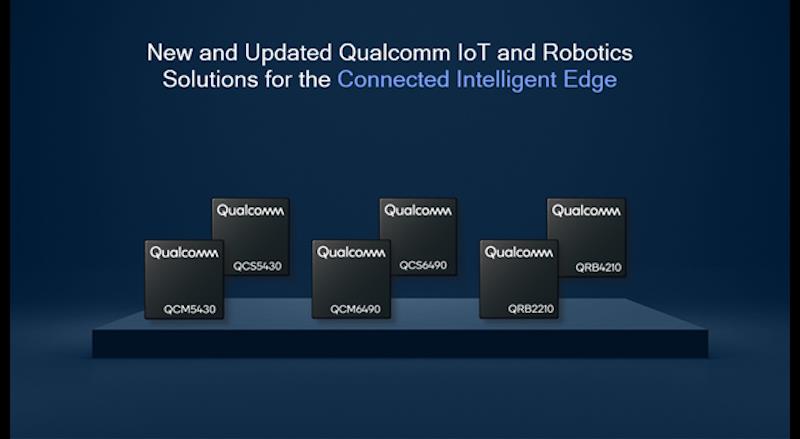 New and Updated Qualcomm IoT and Robotics Solutions for the Connected Intelligent Edge

Qualcomm
QCS5430

Qualcomm
QCM5430

Qualcomm
QCS6490

Qualcomm
QCM6490

Qualcomm
QRB4210

Qualcomm
QRB2210